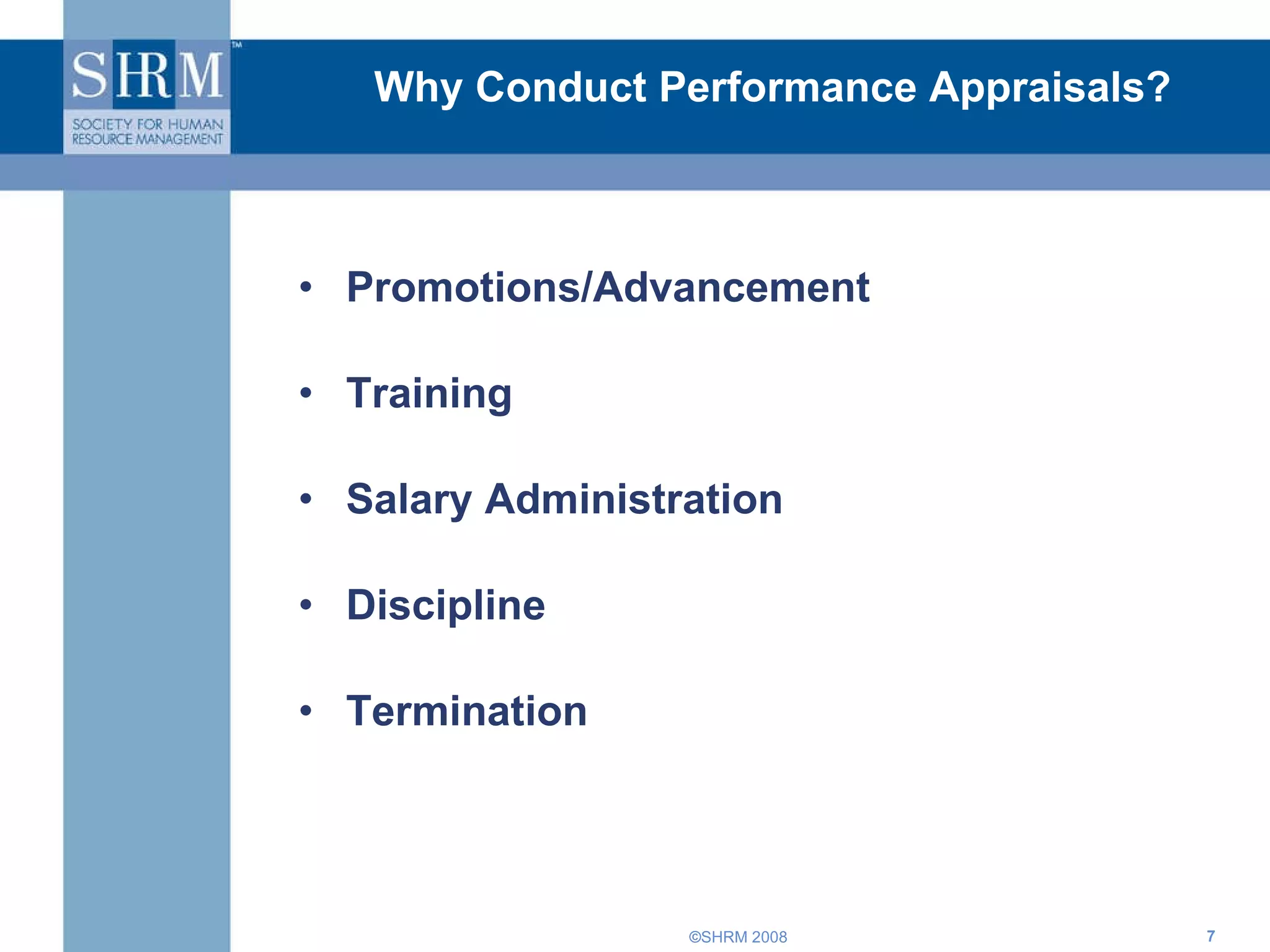 SHRM™
SOCIETY FOR HUMAN RESOURCE MANAGEMENT

Why Conduct Performance Appraisals?

• Promotions/Advancement
• Training
• Salary Administration
• Discipline
• Termination

©SHRM 2008

7